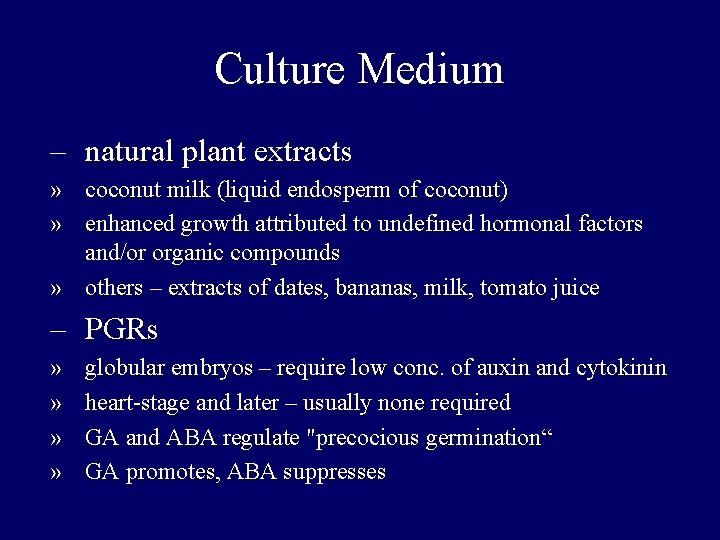 Culture Medium

– natural plant extracts
» coconut milk (liquid endosperm of coconut)
» enhanced growth attributed to undefined hormonal factors and/or organic compounds
» others – extracts of dates, bananas, milk, tomato juice
– PGRs
» globular embryos – require low conc. of auxin and cytokinin
» heart-stage and later – usually none required
» GA and ABA regulate "precocious germination"
» GA promotes, ABA suppresses